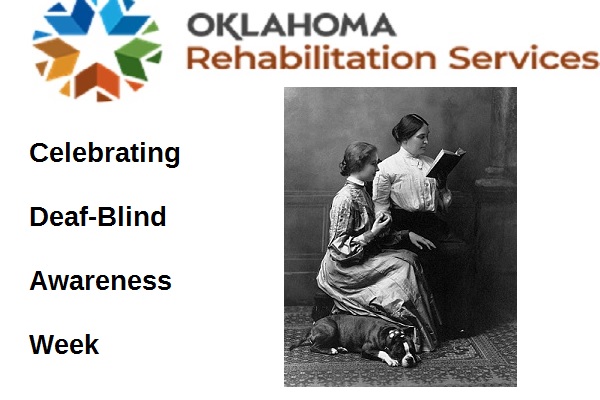 OKLAHOMA
Rehabilitation Services

Celebrating

Deaf-Blind

Awareness

Week